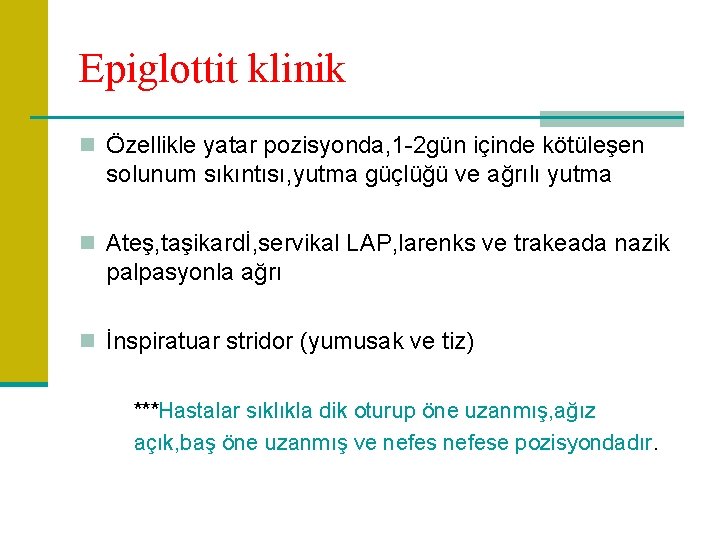 Epiglottit klinik

Özellikle yatar pozisyonda,1-2gün içinde kötüleşen solunum sıkıntısı,yutma güçlüğü ve ağrılı yutma

Ateş,taşikardİ,servikal LAP,larenks ve trakeada nazik palpasyonla ağrı

İnspiratuar stridor (yumusak ve tiz)

***Hastalar sıklıkla dik oturup öne uzanmış,ağız açık,baş öne uzanmış ve nefes nefese pozisyondadır.